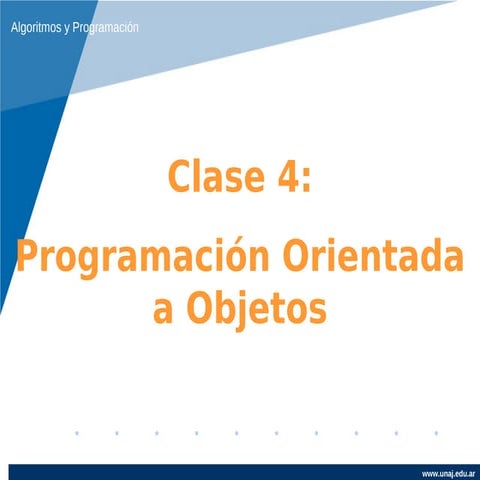 Algoritmos y Programación

Clase 4:

Programación Orientada a Objetos

www.unaj.edu.ar